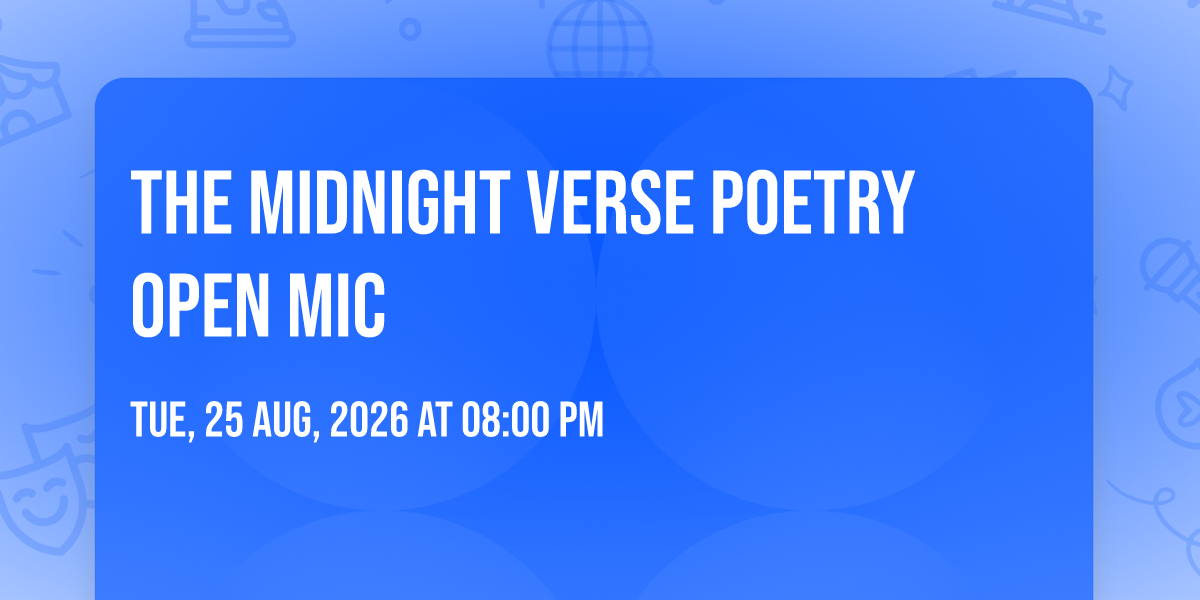 THE MIDNIGHT VERSE POETRY OPEN MIC

TUE, 25 AUG, 2026 AT 08:00 PM